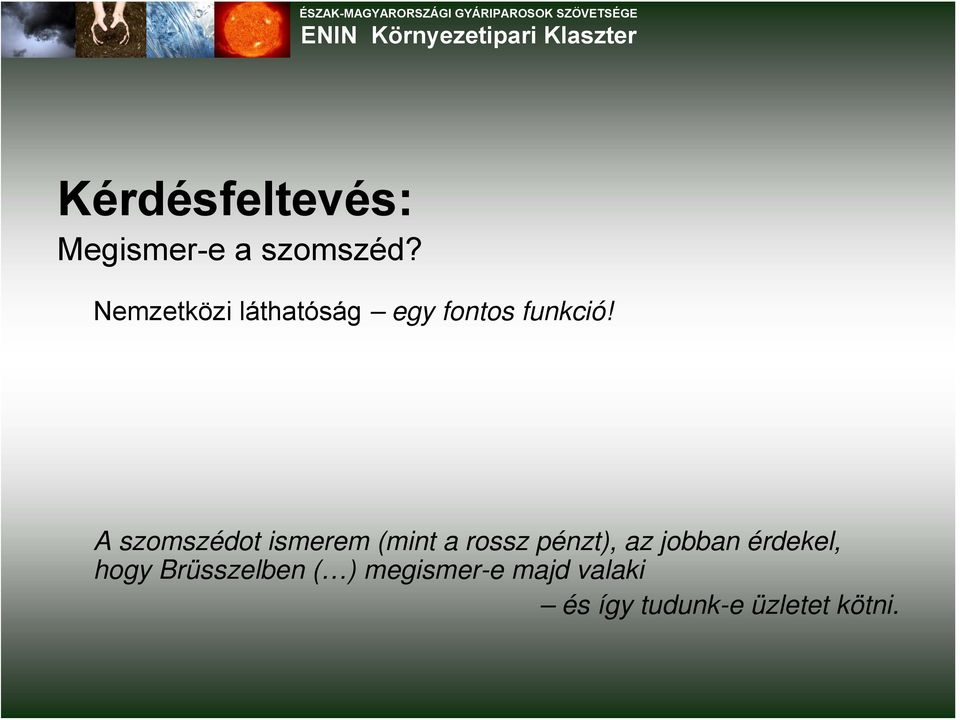 ÉSZAK-MAGYARORSZÁGI GYÁRIPAROSOK SZÖVETSÉGE
ENIN Környezetipari Klaszter

Kérdésfeltevés:
Megismer-e a szomszéd?

Nemzetközi láthatóság – egy fontos funkció!

A szomszédot ismerem (mint a rossz pénzt), az jobban érdekel, hogy Brüsszelben (…) megismer-e majd valaki
– és így tudunk-e üzletet kötni.